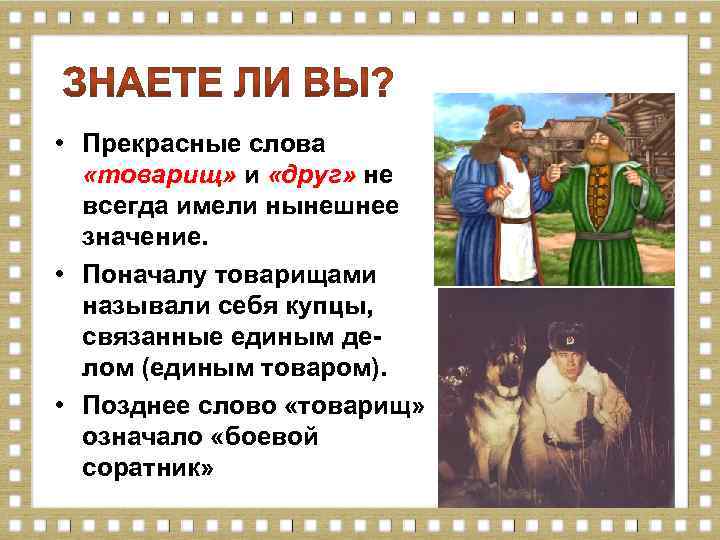 ЗНАЕТЕ ЛИ ВЫ?

• Прекрасные слова «товарищ» и «друг» не всегда имели нынешнее значение.

• Поначалу товарищами называли себя купцы, связанные единым делом (единым товаром).

• Позднее слово «товарищ» означало «боевой соратник»